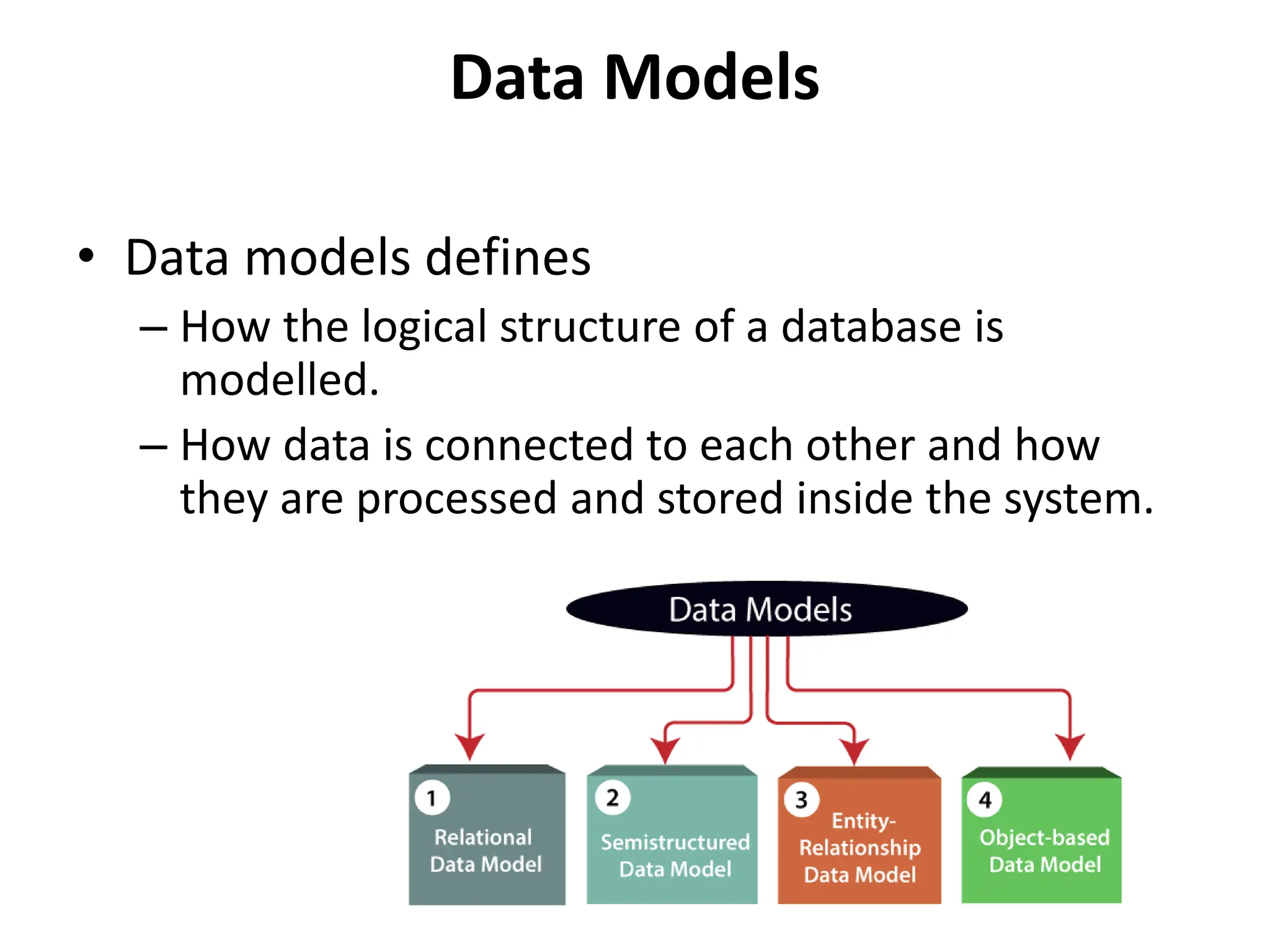 Data Models

• Data models defines

– How the logical structure of a database is modelled.

– How data is connected to each other and how they are processed and stored inside the system.

Data Models

1 Relational Data Model

2 Semistructured Data Model

3 Entity-Relationship Data Model

4 Object-based Data Model